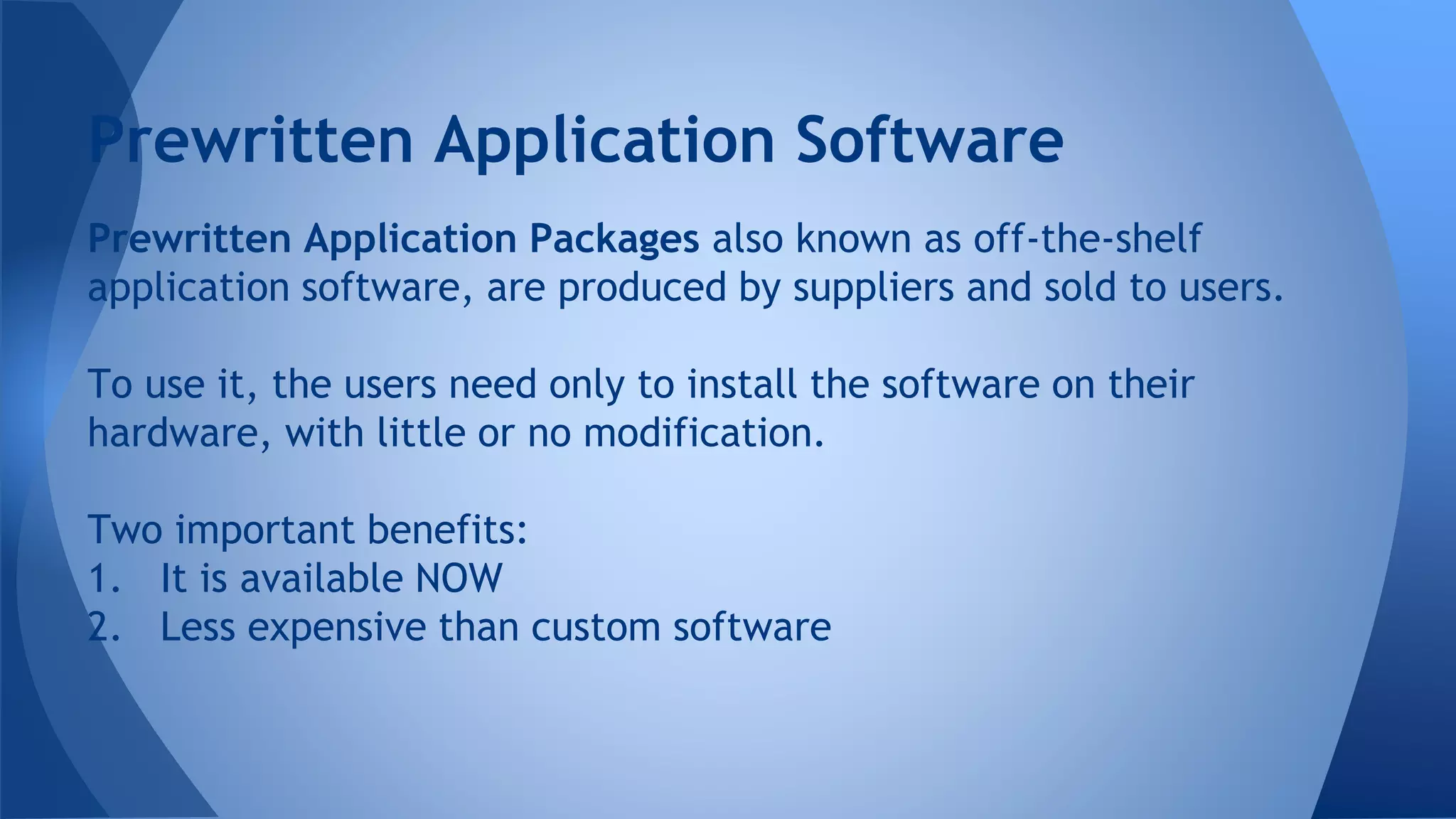 Prewritten Application Software

Prewritten Application Packages also known as off-the-shelf application software, are produced by suppliers and sold to users.

To use it, the users need only to install the software on their hardware, with little or no modification.

Two important benefits:
1. It is available NOW
2. Less expensive than custom software